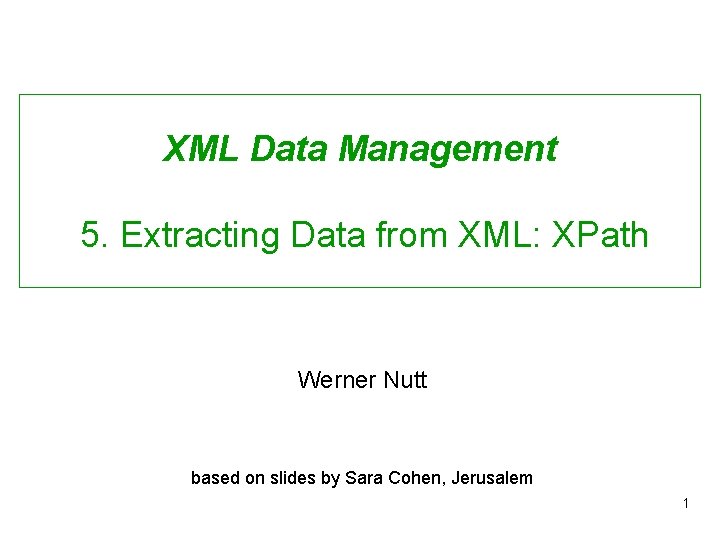 XML Data Management

5. Extracting Data from XML: XPath

Werner Nutt

based on slides by Sara Cohen, Jerusalem

1